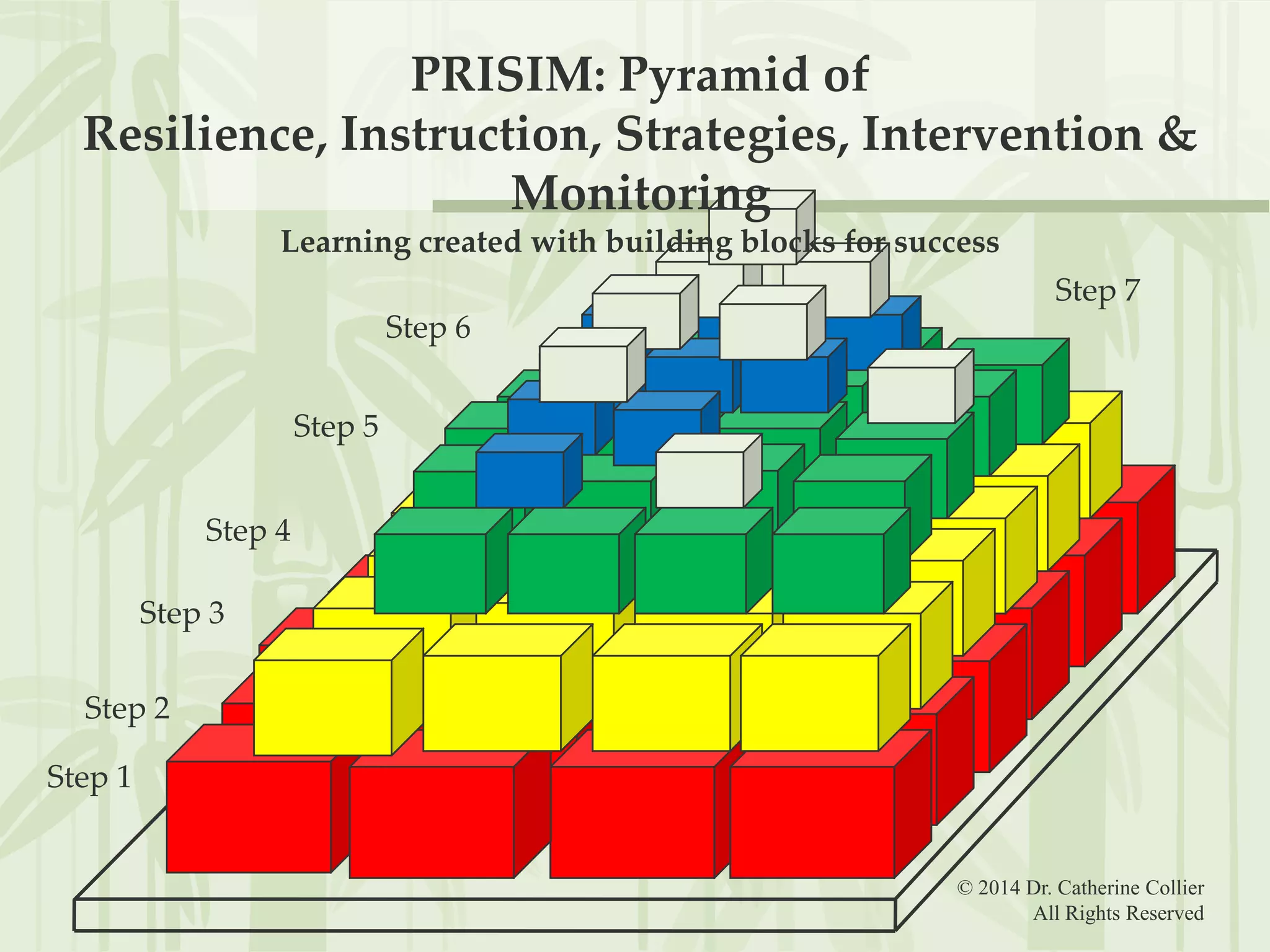 PRISIM: Pyramid of Resilience, Instruction, Strategies, Intervention & Monitoring

Learning created with building blocks for success

Step 7

Step 6

Step 5

Step 4

Step 3

Step 2

Step 1

© 2014 Dr. Catherine Collier
All Rights Reserved